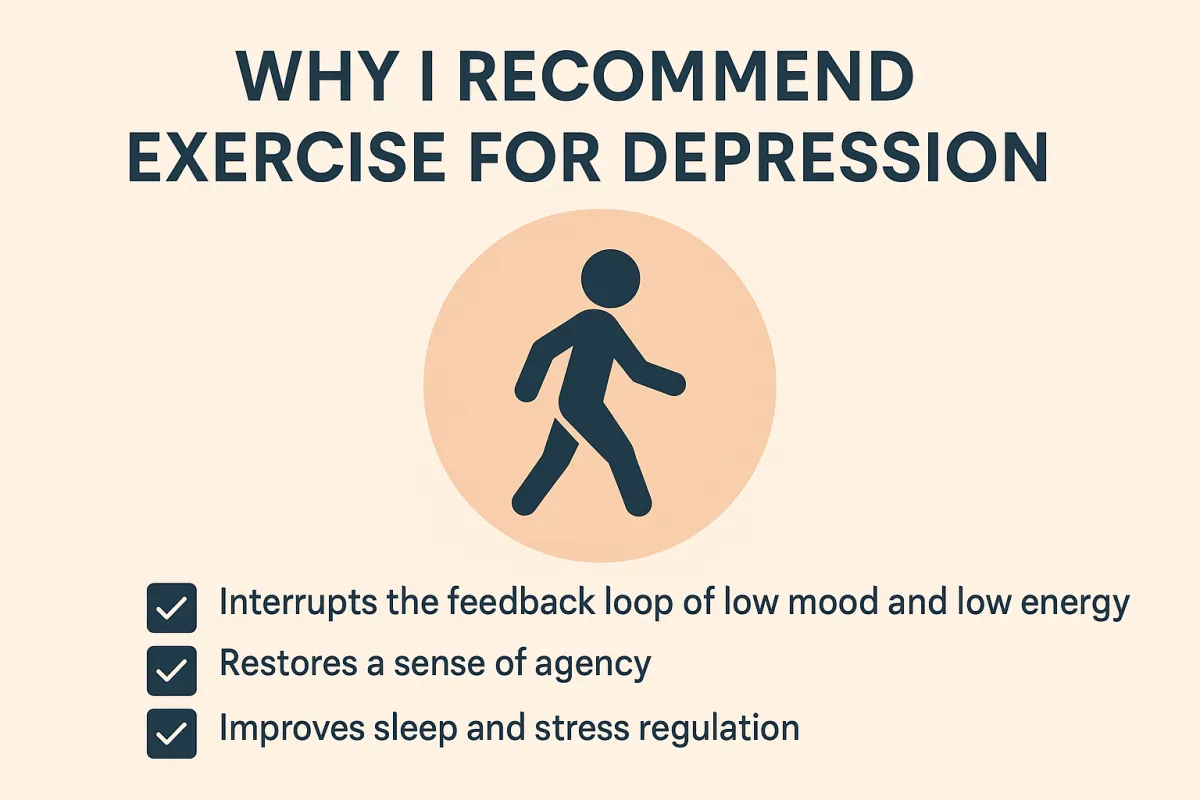 WHY I RECOMMEND EXERCISE FOR DEPRESSION

Interrupts the feedback loop of low mood and low energy

Restores a sense of agency

Improves sleep and stress regulation